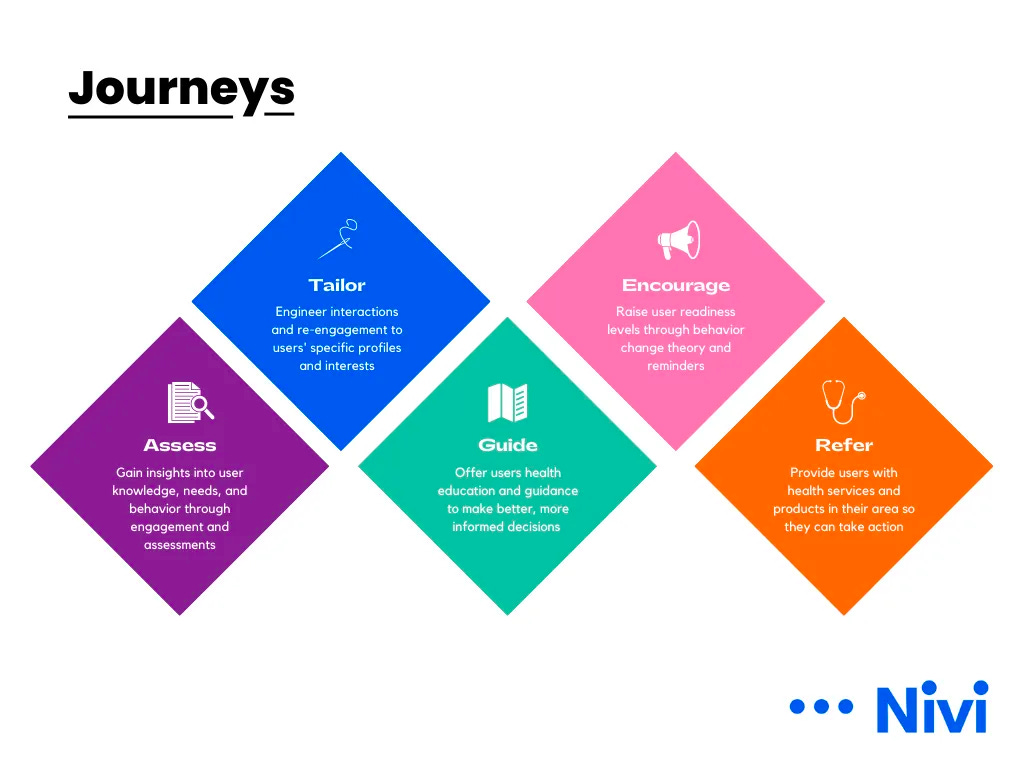 Journeys

Assess
Gain insights into user knowledge, needs, and behavior through engagement and assessments

Tailor
Engineer interactions and re-engagement to users' specific profiles and interests

Guide
Offer users health education and guidance to make better, more informed decisions

Encourage
Raise user readiness levels through behavior change theory and reminders

Refer
Provide users with health services and products in their area so they can take action

Nivi